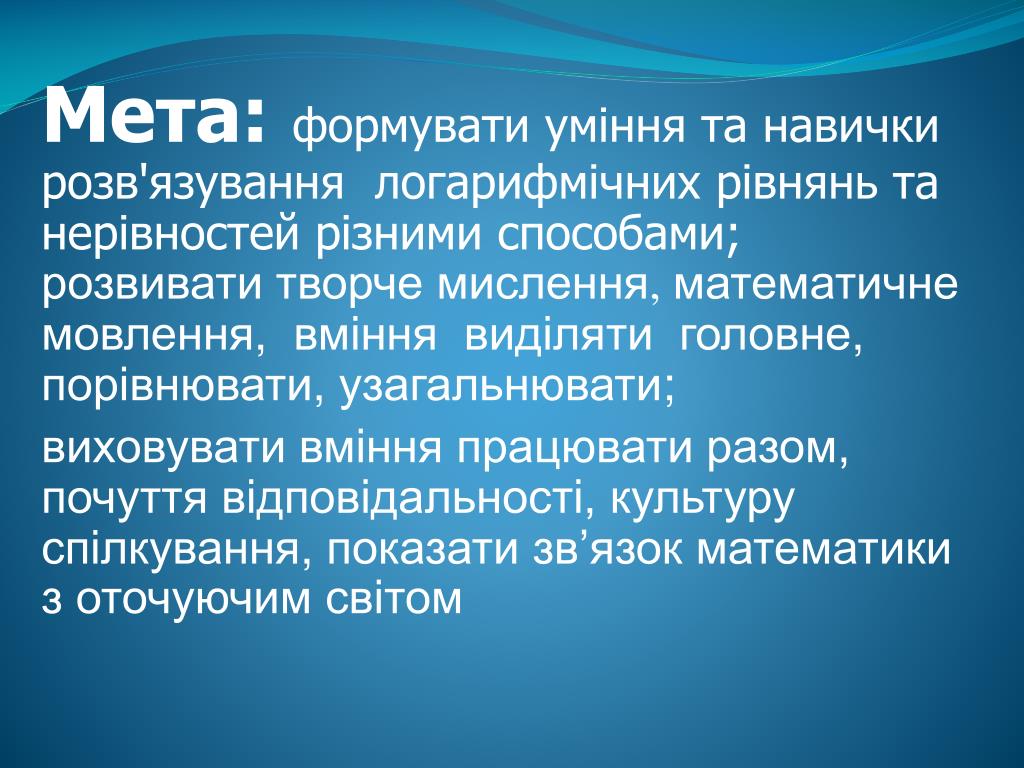 Мета: формувати уміння та навички розв'язування логарифмічних рівнянь та нерівностей різними способами; розвивати творче мислення, математичне мовлення, вміння виділяти головне, порівнювати, узагальнювати;

виховувати вміння працювати разом, почуття відповідальності, культуру спілкування, показати зв’язок математики з оточуючим світом